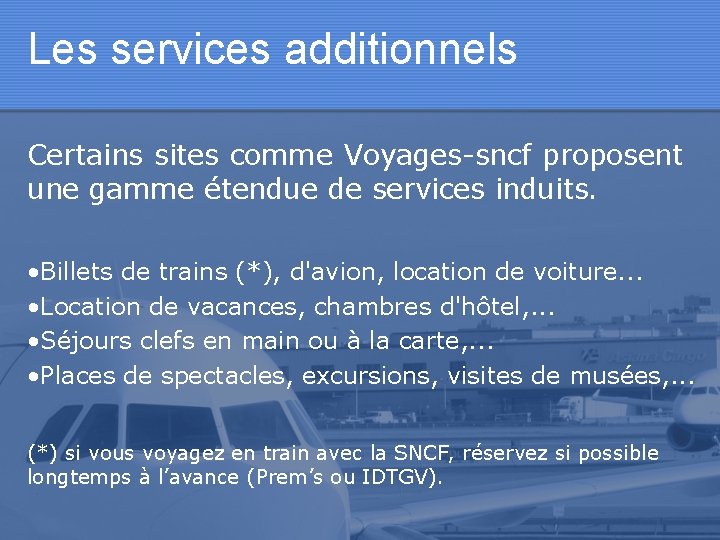 Les services additionnels

Certains sites comme Voyages-sncf proposent une gamme étendue de services induits.

•Billets de trains (*), d'avion, location de voiture...
•Location de vacances, chambres d'hôtel,...
•Séjours clefs en main ou à la carte,...
•Places de spectacles, excursions, visites de musées,...

(*) si vous voyagez en train avec la SNCF, réservez si possible longtemps à l'avance (Prem's ou IDTGV).